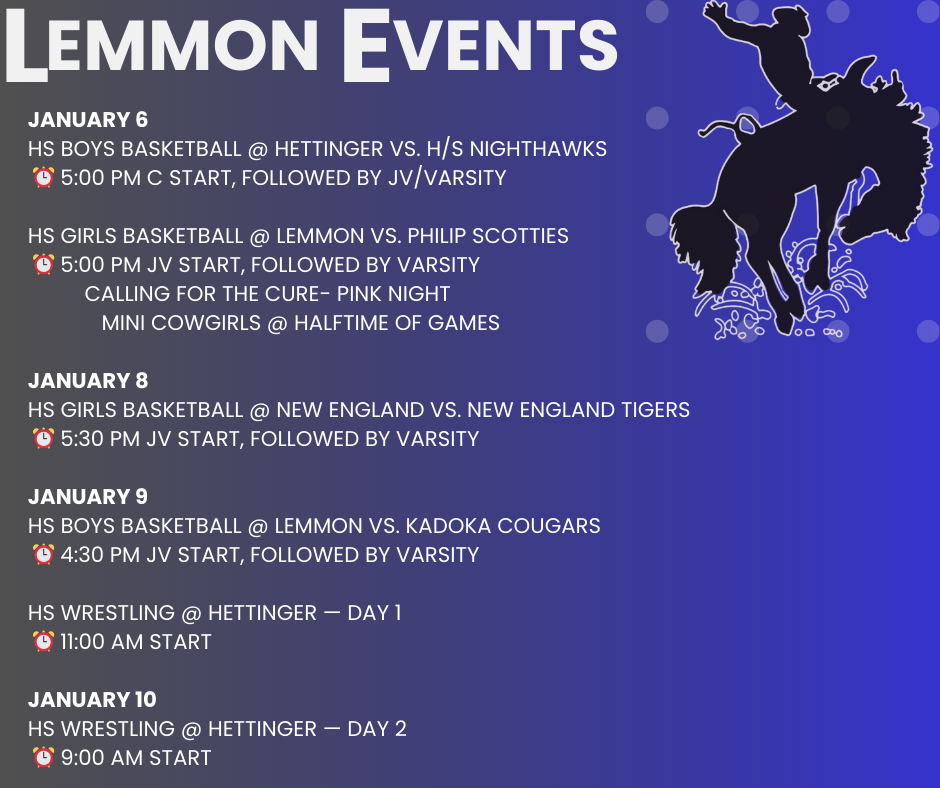 LEMMON EVENTS

JANUARY 6
HS BOYS BASKETBALL @ HETTINGER VS. H/S NIGHTHAWKS
⏰ 5:00 PM C START, FOLLOWED BY JV/VARSITY

HS GIRLS BASKETBALL @ LEMMON VS. PHILIP SCOTTIES
⏰ 5:00 PM JV START, FOLLOWED BY VARSITY
CALLING FOR THE CURE- PINK NIGHT
MINI COWGIRLS @ HALFTIME OF GAMES

JANUARY 8
HS GIRLS BASKETBALL @ NEW ENGLAND VS. NEW ENGLAND TIGERS
⏰ 5:30 PM JV START, FOLLOWED BY VARSITY

JANUARY 9
HS BOYS BASKETBALL @ LEMMON VS. KADOKA COUGARS
⏰ 4:30 PM JV START, FOLLOWED BY VARSITY

HS WRESTLING @ HETTINGER — DAY 1
⏰ 11:00 AM START

JANUARY 10
HS WRESTLING @ HETTINGER — DAY 2
⏰ 9:00 AM START